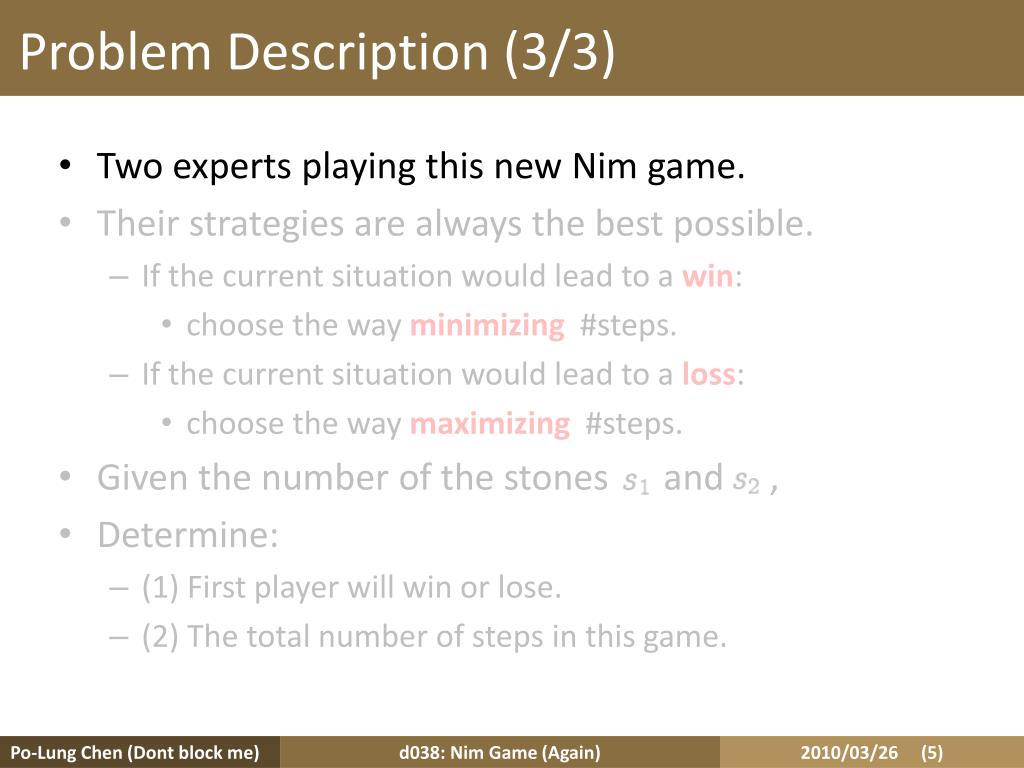 Problem Description (3/3)

• Two experts playing this new Nim game.
• Their strategies are always the best possible.
– If the current situation would lead to a win:
• choose the way minimizing #steps.
– If the current situation would lead to a loss:
• choose the way maximizing #steps.
• Given the number of the stones $s_1$ and $s_2$ ,
• Determine:
– (1) First player will win or lose.
– (2) The total number of steps in this game.

Po-Lung Chen (Dont block me) d038: Nim Game (Again) 2010/03/26 (5)